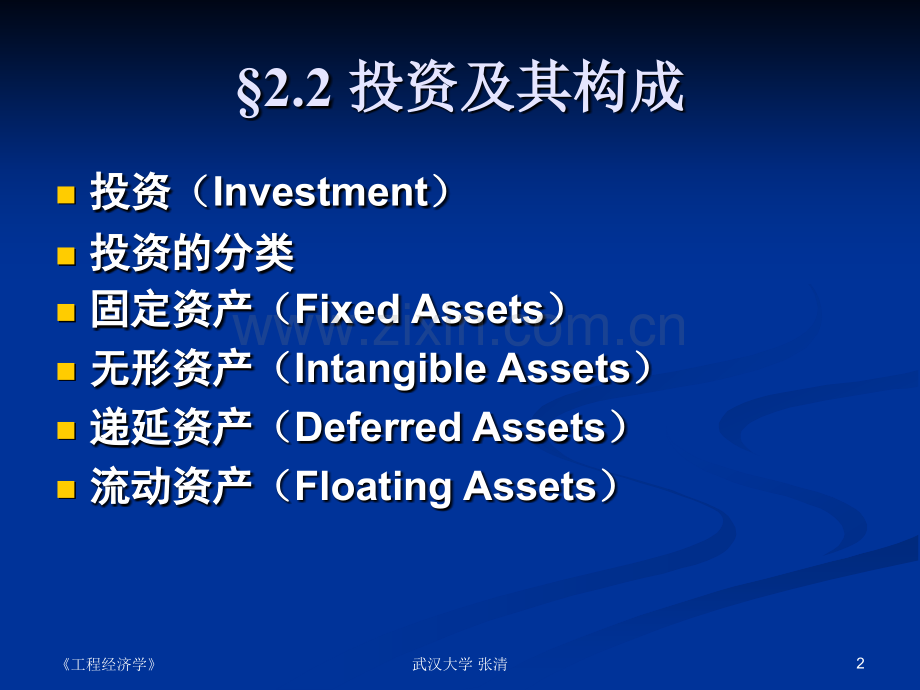 §2.2 投资及其构成

■ 投资（Investment）
■ 投资的分类
■ 固定资产（Fixed Assets）
■ 无形资产（Intangible Assets）
■ 递延资产（Deferred Assets）
■ 流动资产（Floating Assets）

www.zixin.com.cn

《工程经济学》 武汉大学 张清 2